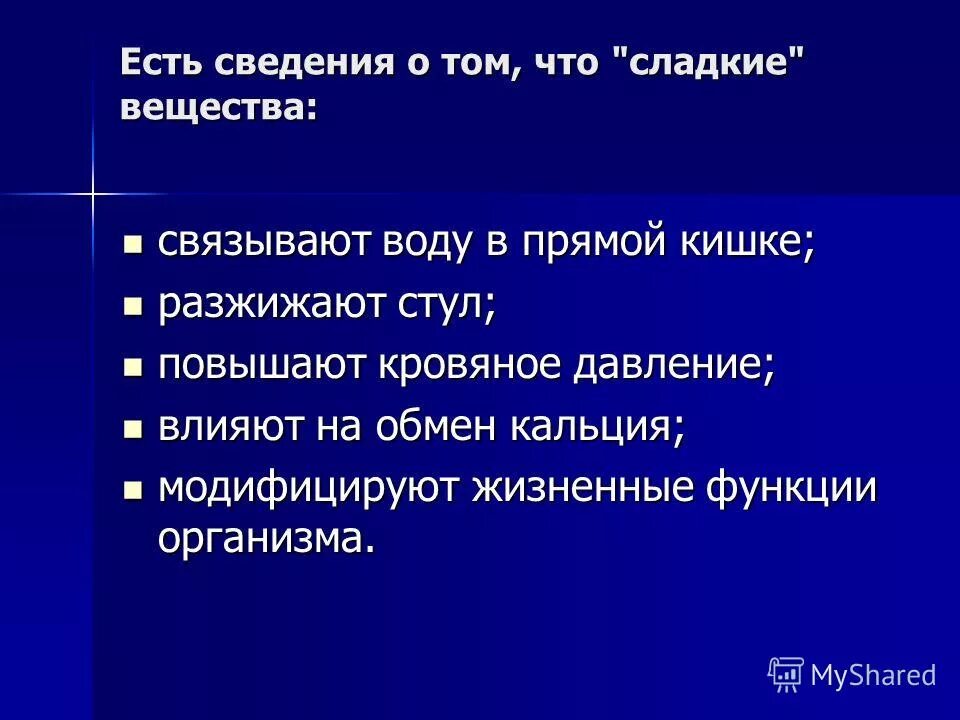 Есть сведения о том, что "сладкие" вещества:

- связывают воду в прямой кишке;
- разжижают стул;
- повышают кровяное давление;
- влияют на обмен кальция;
- модифицируют жизненные функции организма.

MyShared